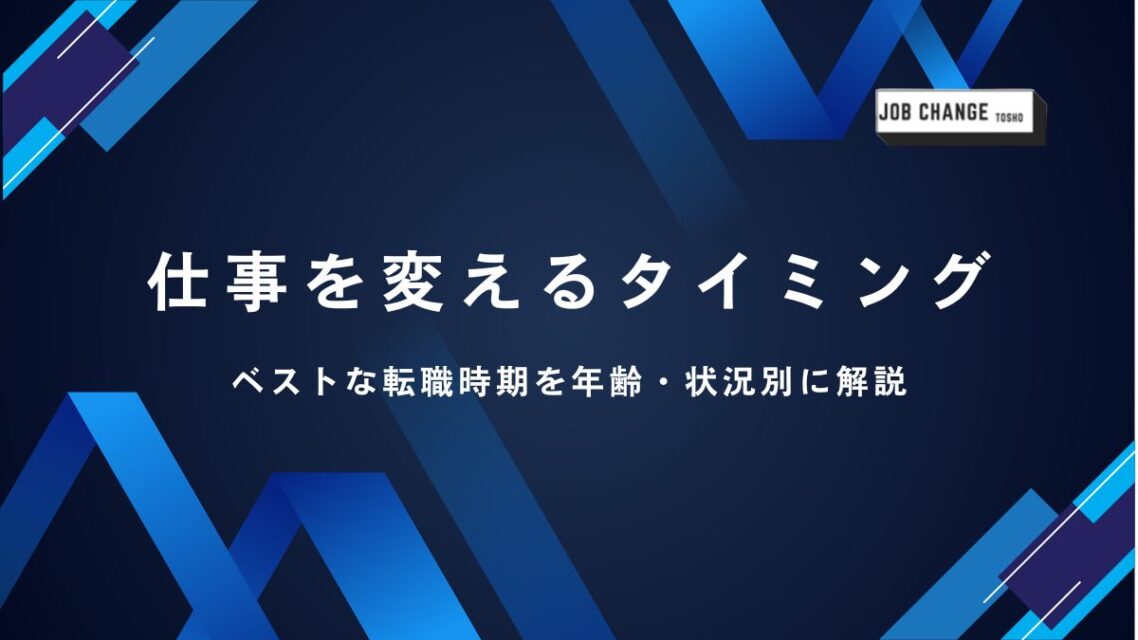 JOB CHANGE TOSHO

仕事を変えるタイミング

ベストな転職時期を年齢・状況別に解説